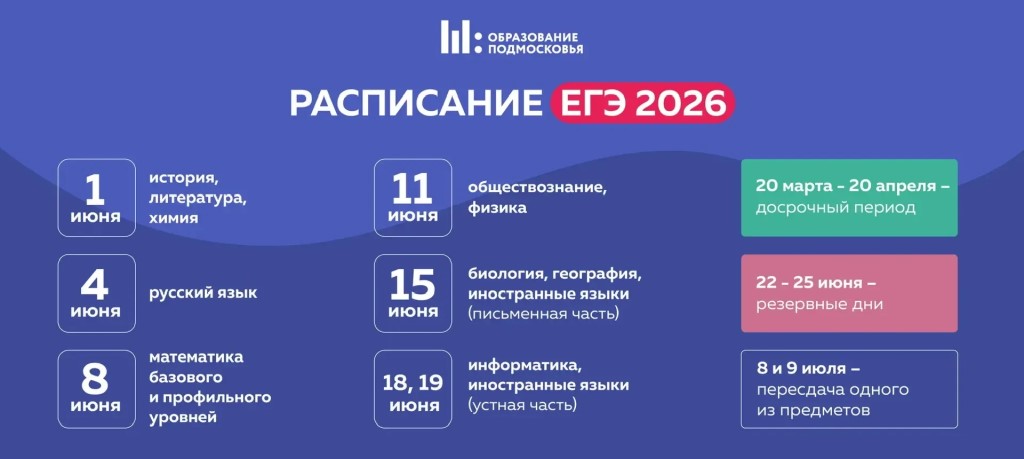 ОБРАЗОВАНИЕ ПОДМОСКОВЬЯ

РАСПИСАНИЕ ЕГЭ 2026

1 июня
история, литература, химия

4 июня
русский язык

8 июня
математика базового и профильного уровней

11 июня
обществознание, физика

15 июня
биология, география, иностранные языки (письменная часть)

18, 19 июня
информатика, иностранные языки (устная часть)

20 марта - 20 апреля – досрочный период

22 - 25 июня – резервные дни

8 и 9 июля – пересдача одного из предметов